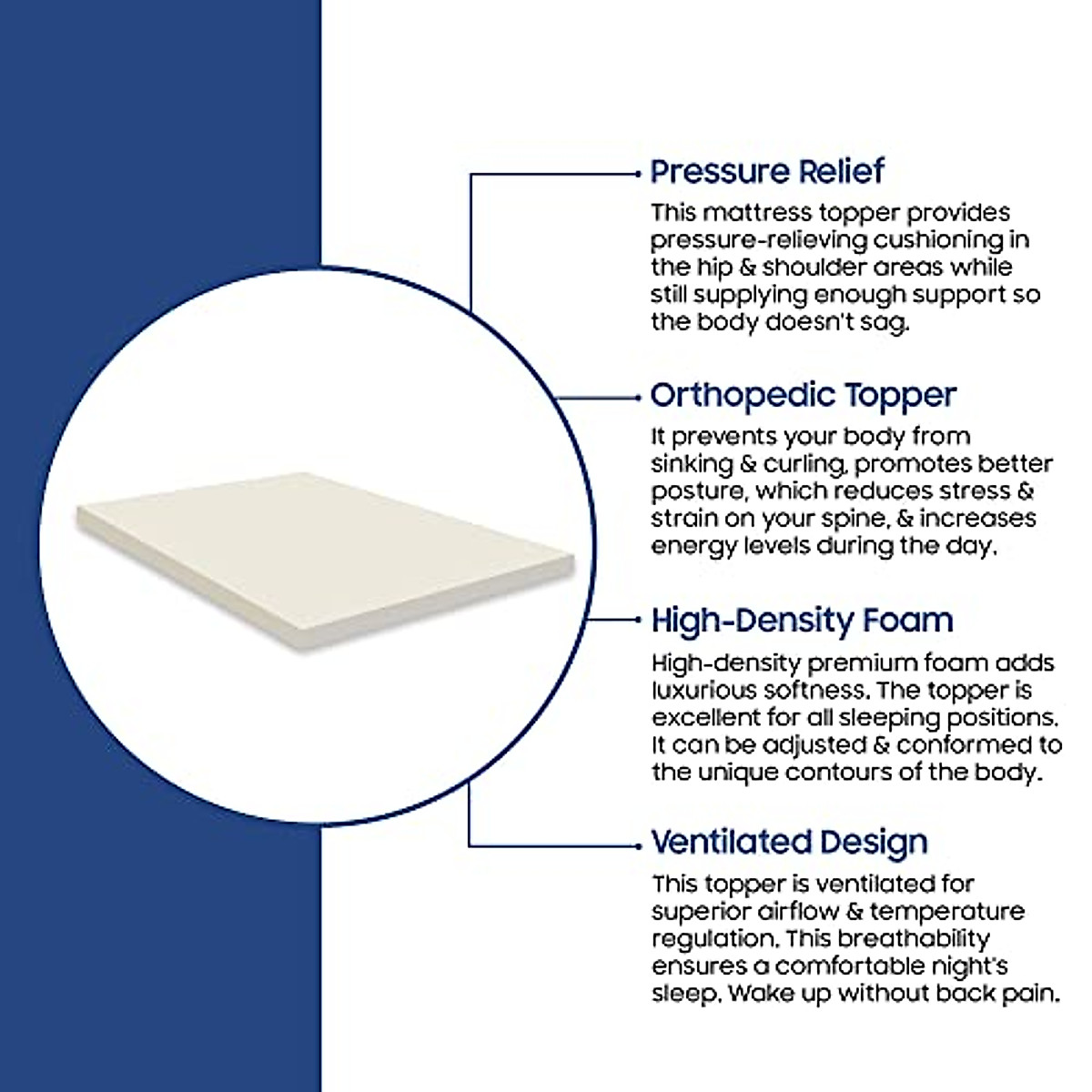 Pressure Relief
This mattress topper provides pressure-relieving cushioning in the hip & shoulder areas while still supplying enough support so the body doesn't sag.

Orthopedic Topper
It prevents your body from sinking & curling, promotes better posture, which reduces stress & strain on your spine, & increases energy levels during the day.

High-Density Foam
High-density premium foam adds luxurious softness. The topper is excellent for all sleeping positions. It can be adjusted & conformed to the unique contours of the body.

Ventilated Design
This topper is ventilated for superior airflow & temperature regulation. This breathability ensures a comfortable night's sleep. Wake up without back pain.